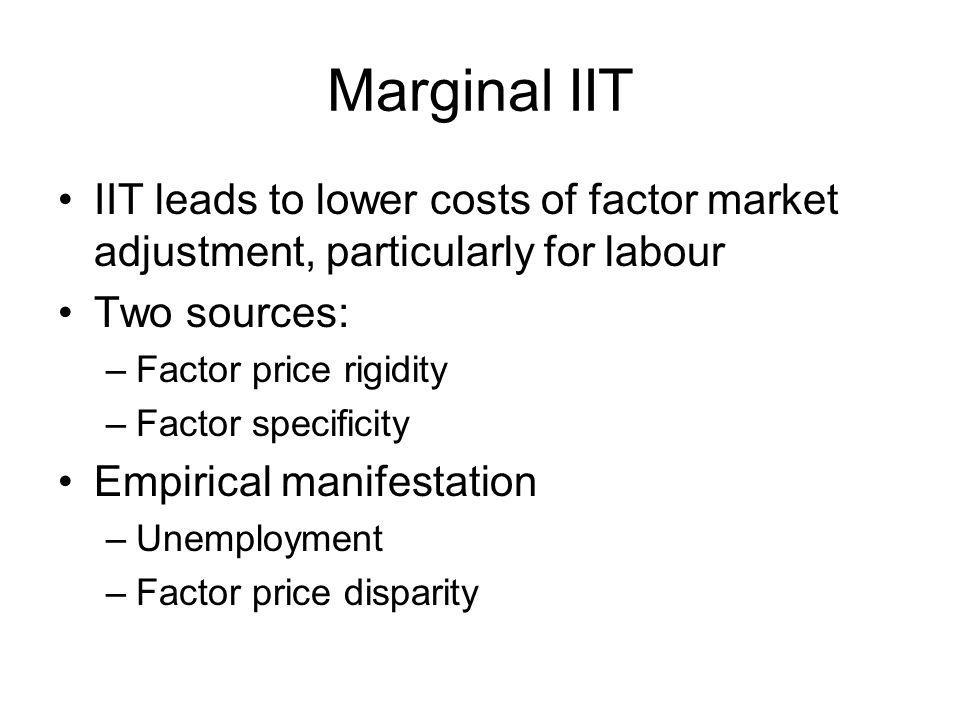 Marginal IIT

• IIT leads to lower costs of factor market adjustment, particularly for labour
• Two sources:
– Factor price rigidity
– Factor specificity
• Empirical manifestation
– Unemployment
– Factor price disparity